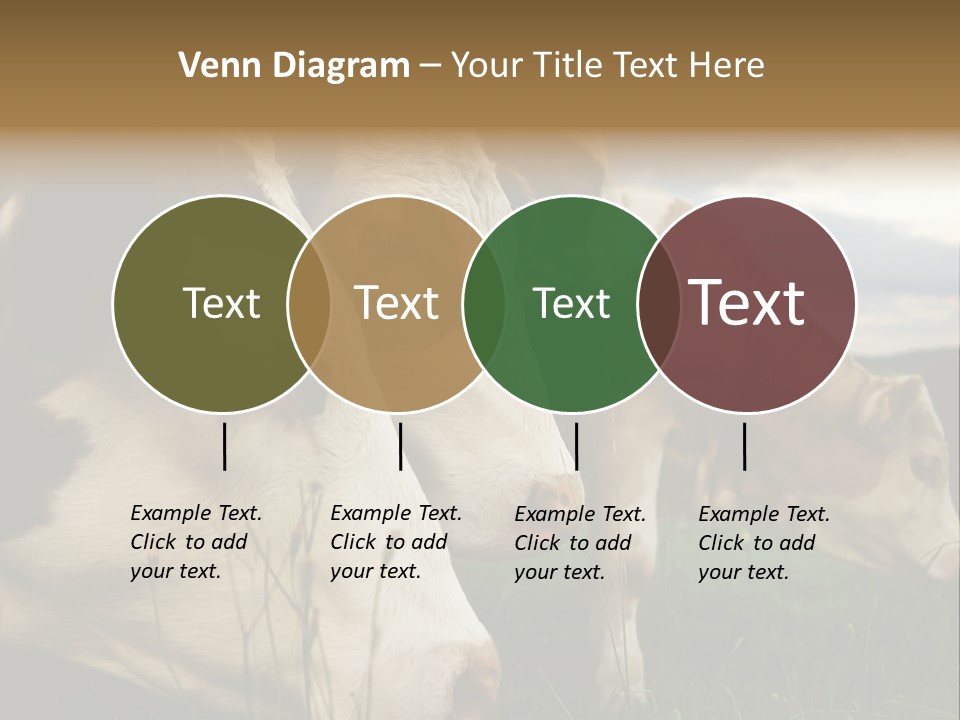 Venn Diagram – Your Title Text Here

Text

Text

Text

Text

Example Text. Click to add your text.

Example Text. Click to add your text.

Example Text. Click to add your text.

Example Text. Click to add your text.